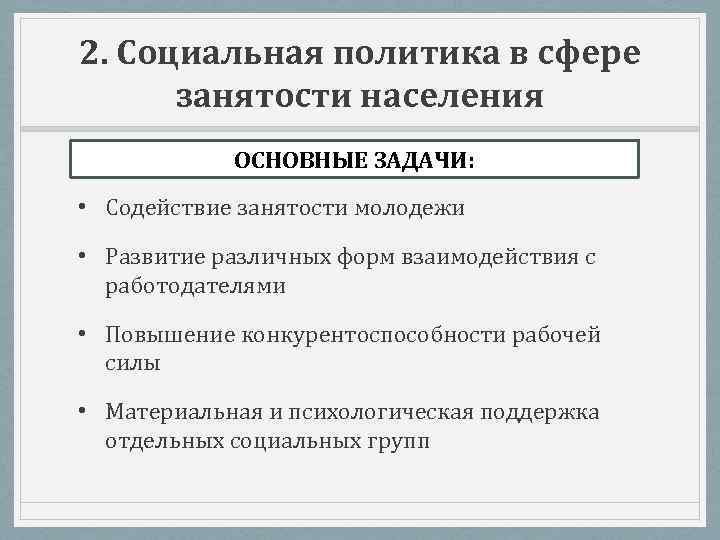 2. Социальная политика в сфере занятости населения

ОСНОВНЫЕ ЗАДАЧИ:

• Содействие занятости молодежи

• Развитие различных форм взаимодействия с работодателями

• Повышение конкурентоспособности рабочей силы

• Материальная и психологическая поддержка отдельных социальных групп